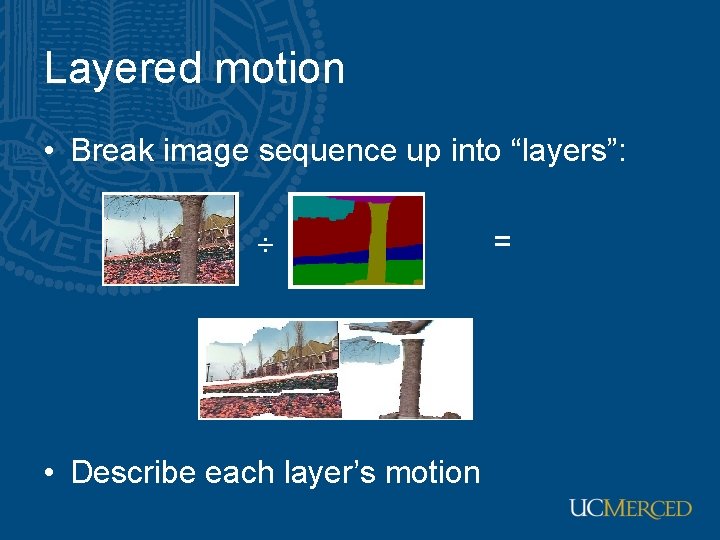 Layered motion

• Break image sequence up into “layers”:

÷ =

• Describe each layer’s motion

UCMERCED